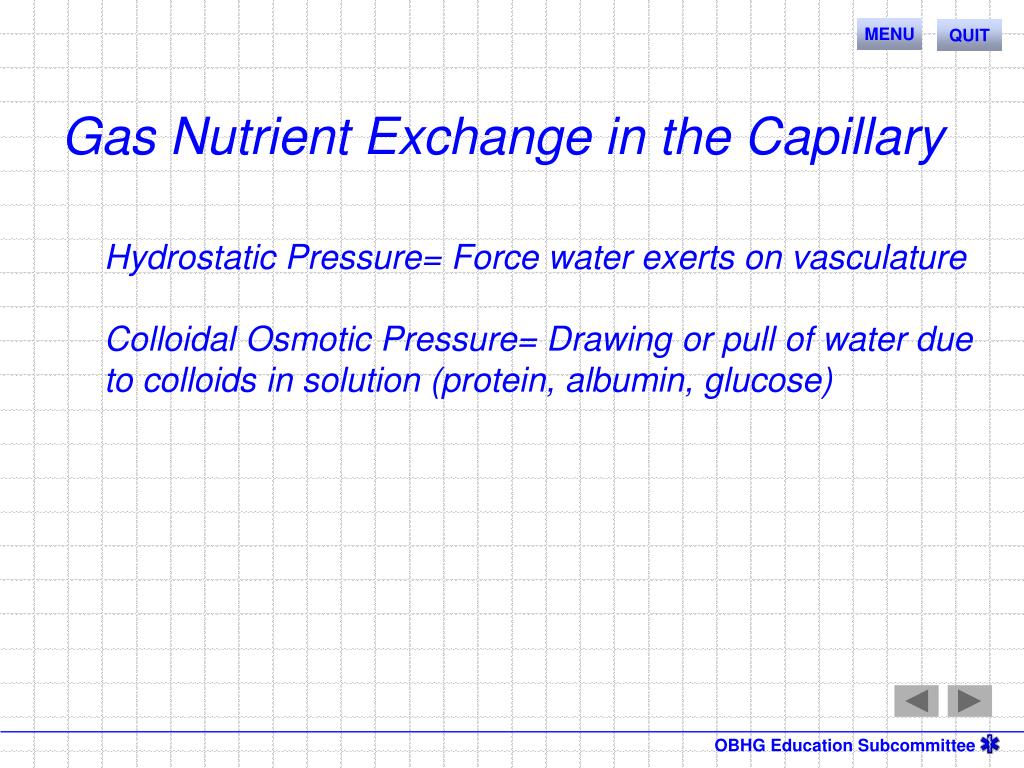 MENU QUIT

Gas Nutrient Exchange in the Capillary

Hydrostatic Pressure= Force water exerts on vasculature

Colloidal Osmotic Pressure= Drawing or pull of water due to colloids in solution (protein, albumin, glucose)

OBHG Education Subcommittee